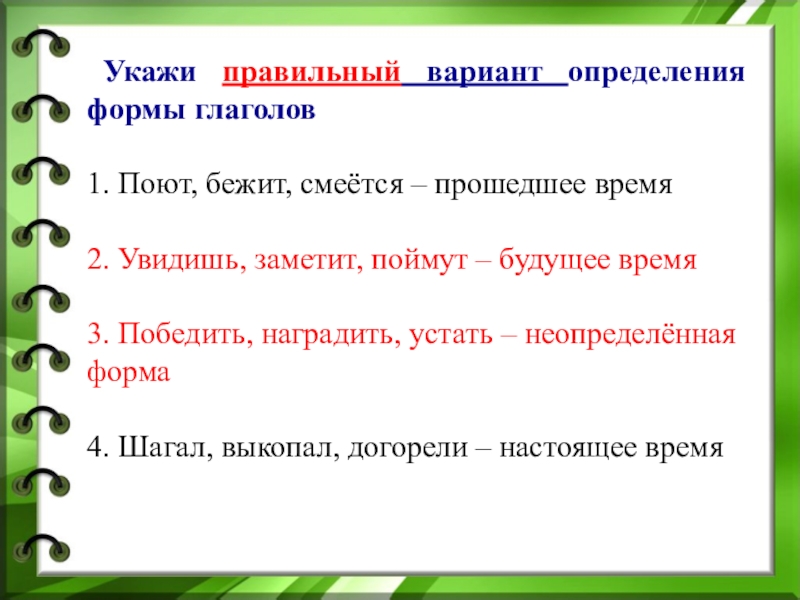 Укажи правильный вариант определения формы глаголов

1. Поют, бежит, смеётся – прошедшее время

2. Увидишь, заметит, поймут – будущее время

3. Победить, наградить, устать – неопределённая форма

4. Шагал, выкопал, догорели – настоящее время